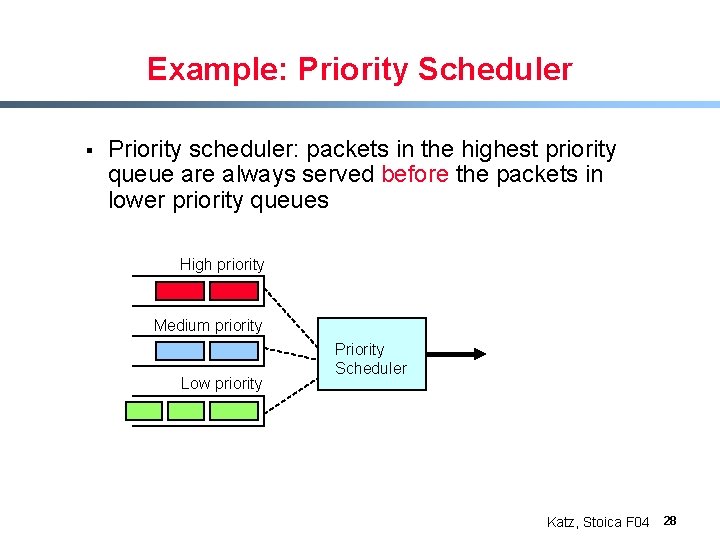 Example: Priority Scheduler

▪ Priority scheduler: packets in the highest priority queue are always served before the packets in lower priority queues

High priority

Medium priority

Low priority

Priority Scheduler

Katz, Stoica F04 28